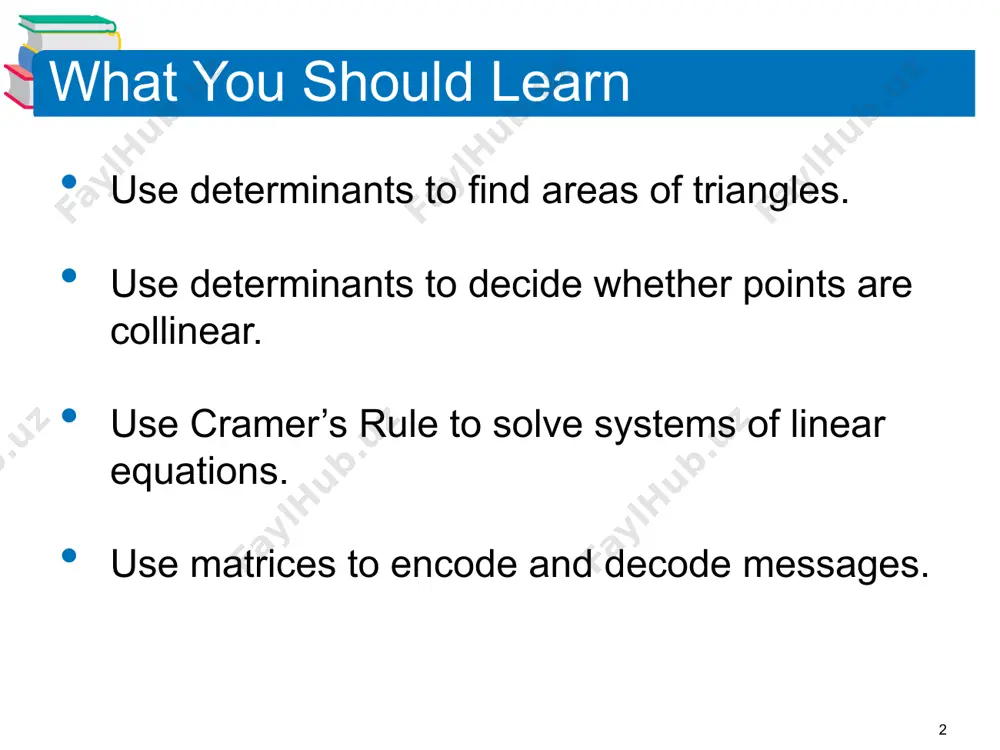 What You Should Learn

• Use determinants to find areas of triangles.

• Use determinants to decide whether points are collinear.

• Use Cramer's Rule to solve systems of linear equations.

• Use matrices to encode and decode messages.

FaylHub.uz

2